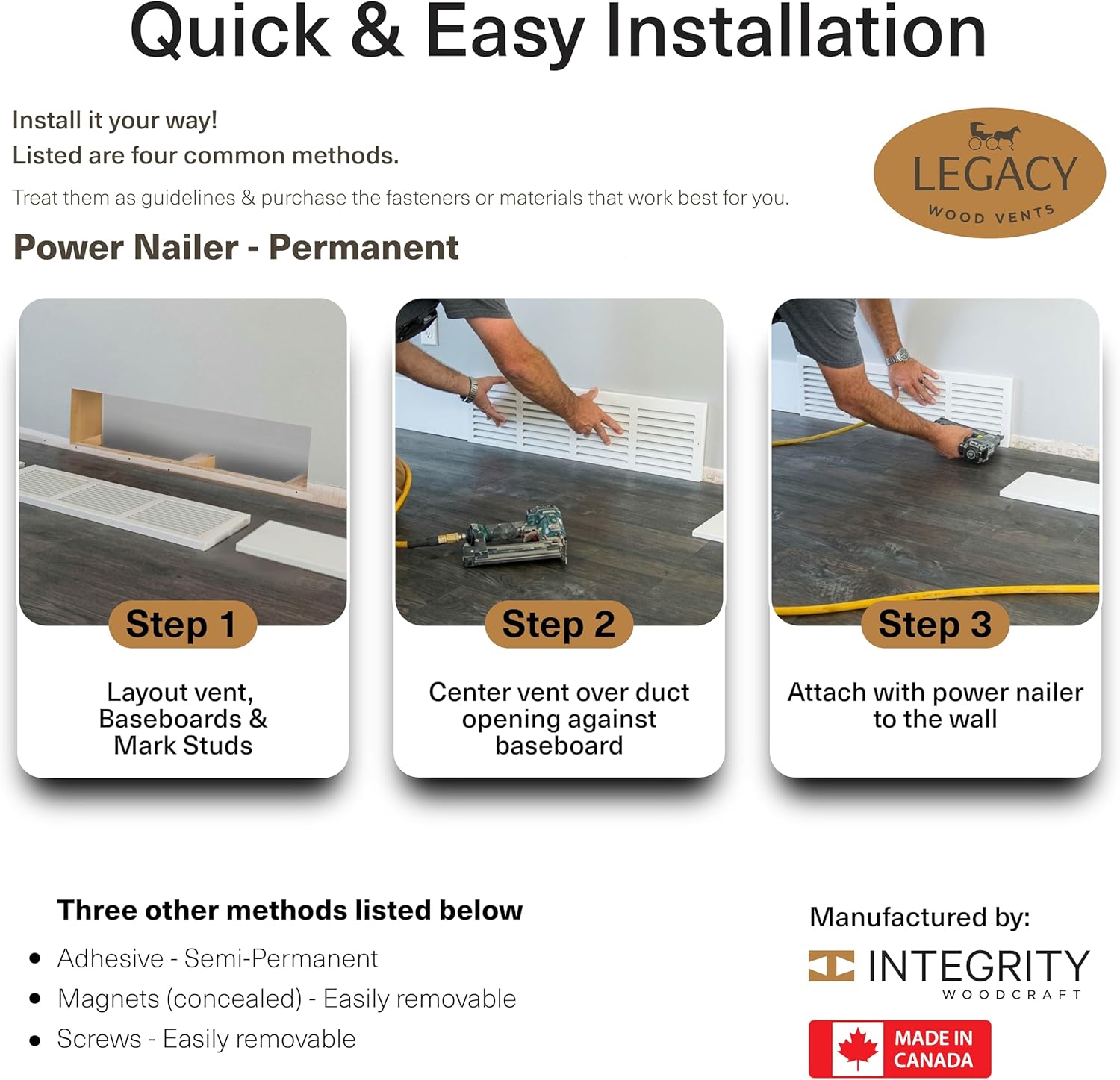 Quick & Easy Installation

Install it your way!
Listed are four common methods.
Treat them as guidelines & purchase the fasteners or materials that work best for you.

LEGACY
WOOD VENTS

Power Nailer - Permanent

Step 1
Layout vent, Baseboards & Mark Studs

Step 2
Center vent over duct opening against baseboard

Step 3
Attach with power nailer to the wall

Three other methods listed below
• Adhesive - Semi-Permanent
• Magnets (concealed) - Easily removable
• Screws - Easily removable

Manufactured by:
INTEGRITY
WOODCRAFT
MADE IN CANADA